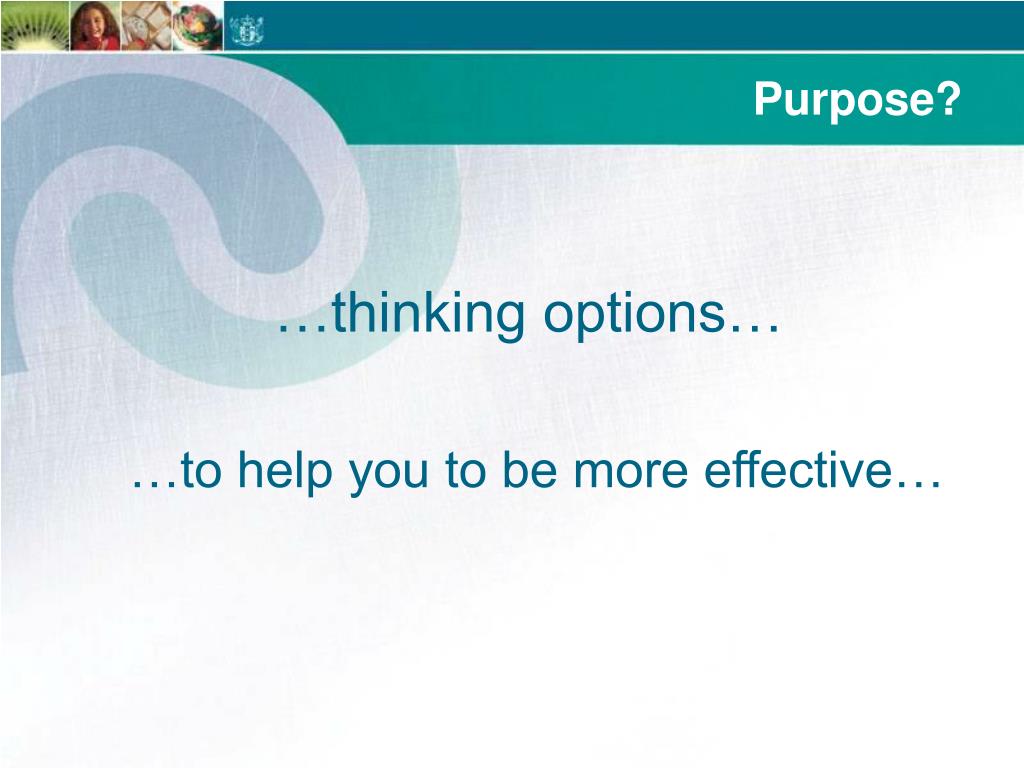 Purpose?

…thinking options…

…to help you to be more effective…